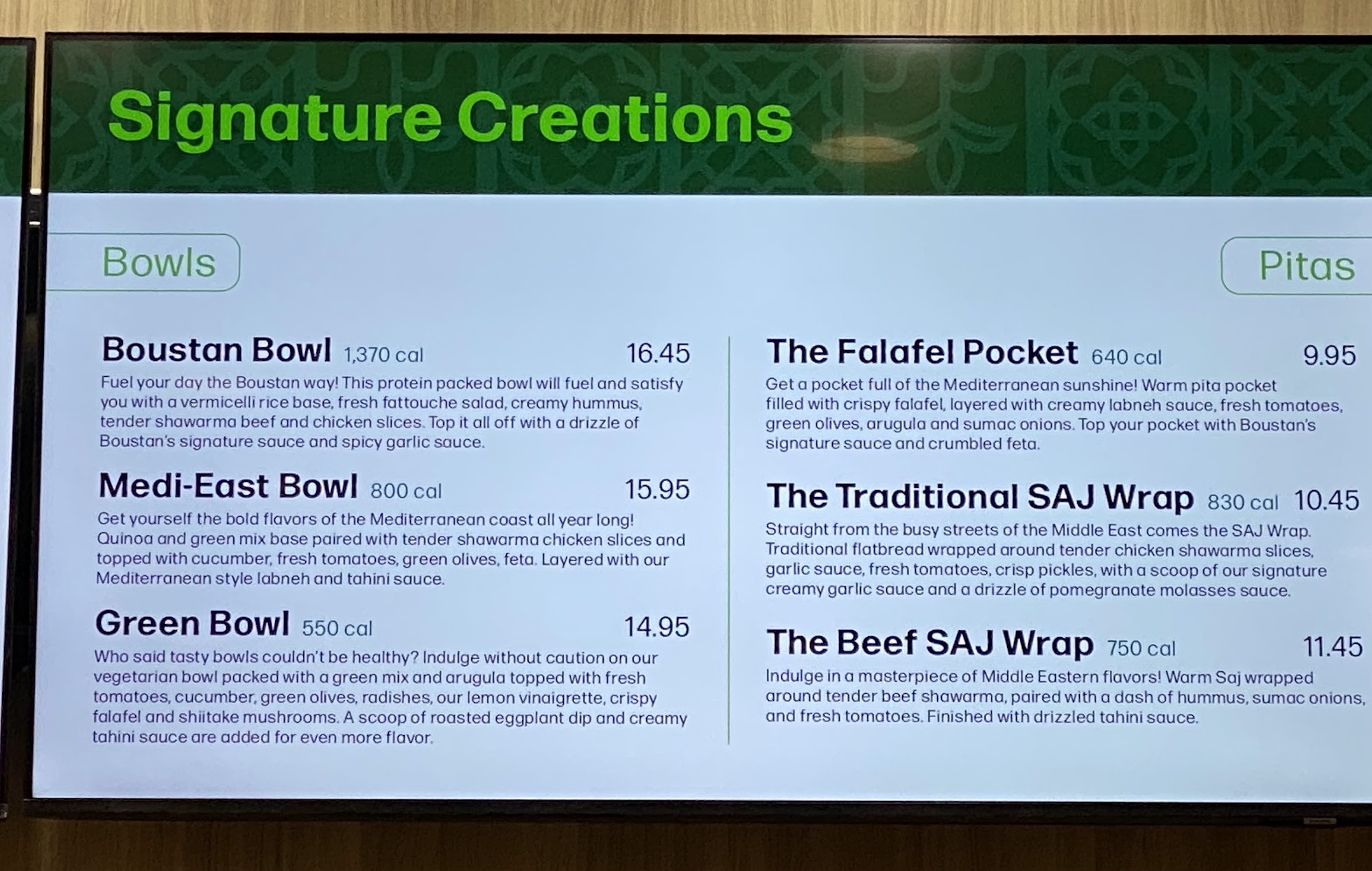 Signature Creations

Bowls

Boustan Bowl 1,370 cal 16.45
Fuel your day the Boustan way! This protein packed bowl will fuel and satisfy you with a vermicelli rice base, fresh fattouche salad, creamy hummus, tender shawarma beef and chicken slices. Top it all off with a drizzle of Boustan's signature sauce and spicy garlic sauce.

Medi-East Bowl 800 cal 15.95
Get yourself the bold flavors of the Mediterranean coast all year long! Quinoa and green mix base paired with tender shawarma chicken slices and topped with cucumber, fresh tomatoes, green olives, feta. Layered with our Mediterranean style labneh and tahini sauce.

Green Bowl 550 cal 14.95
Who said tasty bowls couldn't be healthy? Indulge without caution on our vegetarian bowl packed with a green mix and arugula topped with fresh tomatoes, cucumber, green olives, radishes, our lemon vinaigrette, crispy falafel and shiitake mushrooms. A scoop of roasted eggplant dip and creamy tahini sauce are added for even more flavor.

Pitas

The Falafel Pocket 640 cal 9.95
Get a pocket full of the Mediterranean sunshine! Warm pita pocket filled with crispy falafel, layered with creamy labneh sauce, fresh tomatoes, green olives, arugula and sumac onions. Top your pocket with Boustan's signature sauce and crumbled feta.

The Traditional SAJ Wrap 830 cal 10.45
Straight from the busy streets of the Middle East comes the SAJ Wrap. Traditional flatbread wrapped around tender chicken shawarma slices, garlic sauce, fresh tomatoes, crisp pickles, with a scoop of our signature creamy garlic sauce and a drizzle of pomegranate molasses sauce.

The Beef SAJ Wrap 750 cal 11.45
Indulge in a masterpiece of Middle Eastern flavors! Warm Saj wrapped around tender beef shawarma, paired with a dash of hummus, sumac onions, and fresh tomatoes. Finished with drizzled tahini sauce.